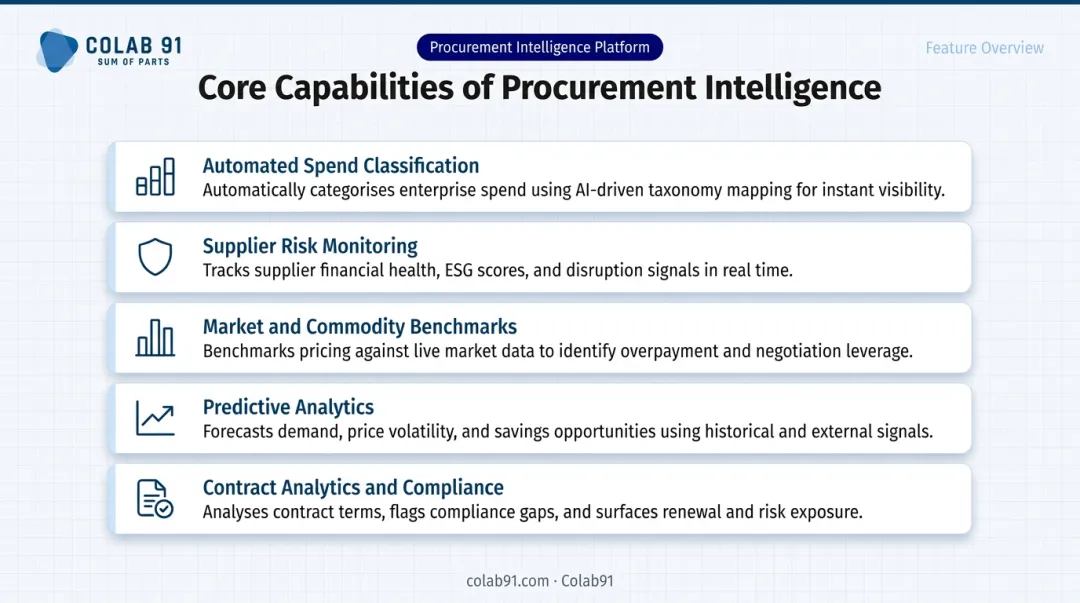 COLAB 91
SUM OF PARTS

Procurement Intelligence Platform

Feature Overview

Core Capabilities of Procurement Intelligence

Automated Spend Classification
Automatically categorises enterprise spend using AI-driven taxonomy mapping for instant visibility.

Supplier Risk Monitoring
Tracks supplier financial health, ESG scores, and disruption signals in real time.

Market and Commodity Benchmarks
Benchmarks pricing against live market data to identify overpayment and negotiation leverage.

Predictive Analytics
Forecasts demand, price volatility, and savings opportunities using historical and external signals.

Contract Analytics and Compliance
Analyses contract terms, flags compliance gaps, and surfaces renewal and risk exposure.

colab91.com · Colab91